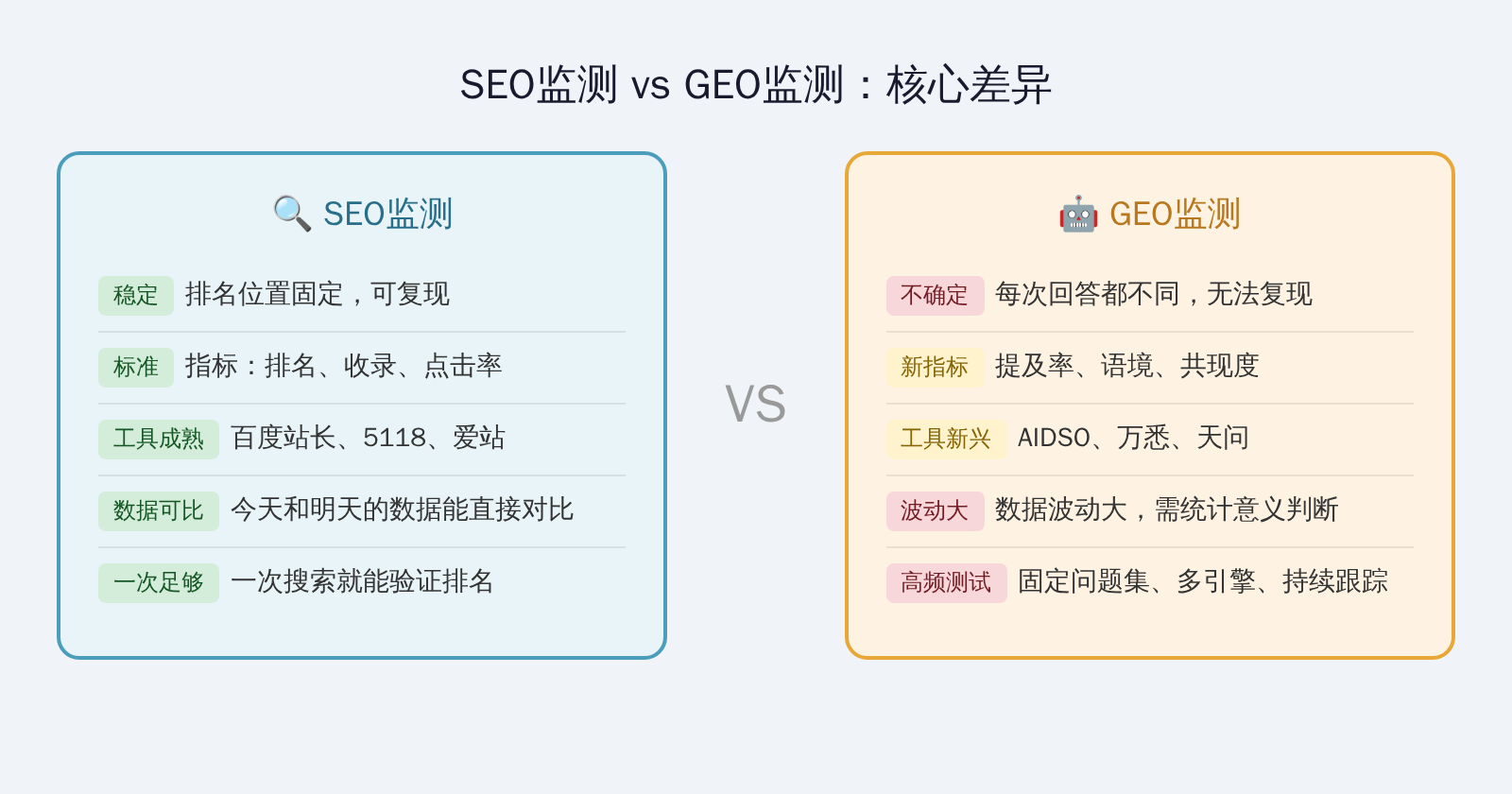 SEO监测 vs GEO监测：核心差异

🔍 SEO监测

稳定 排名位置固定，可复现

标准 指标：排名、收录、点击率

工具成熟 百度站长、5118、爱站

数据可比 今天和明天的数据能直接对比

一次足够 一次搜索就能验证排名

VS

🤖 GEO监测

不确定 每次回答都不同，无法复现

新指标 提及率、语境、共现度

工具新兴 AIDSO、万悉、天问

波动大 数据波动大，需统计意义判断

高频测试 固定问题集、多引擎、持续跟踪